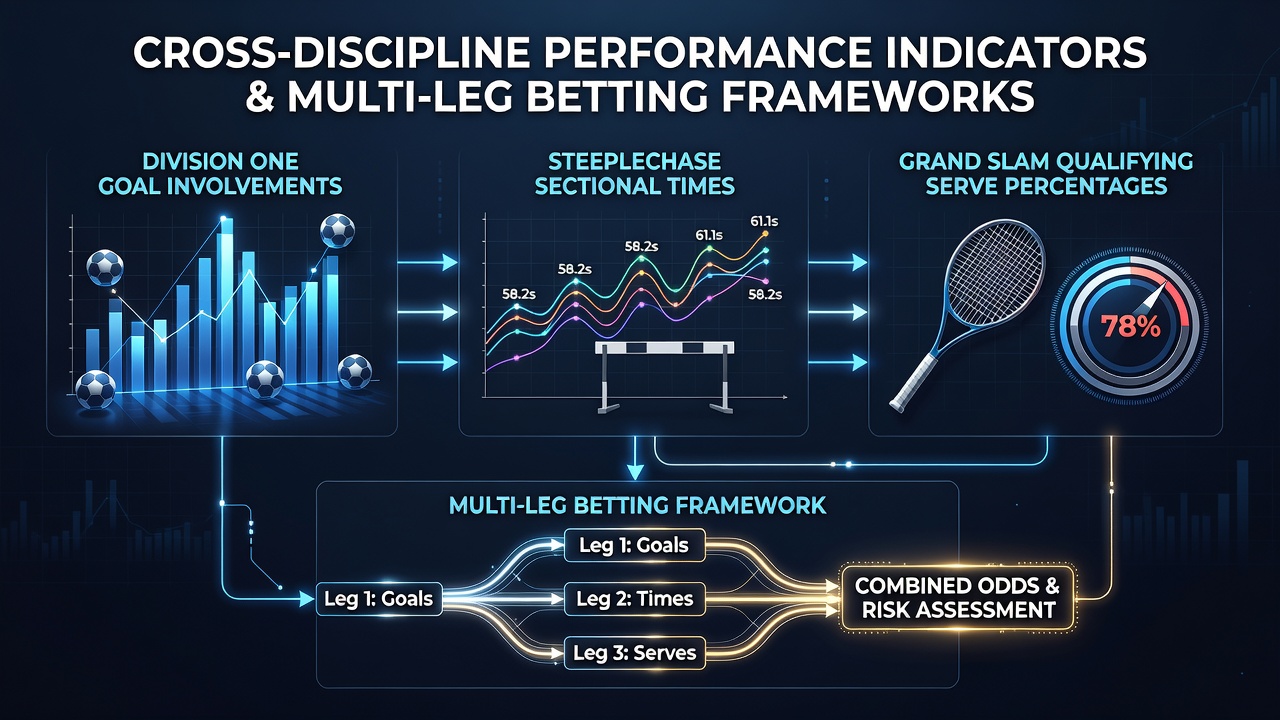 CROSS-DISCIPLINE PERFORMANCE INDICATORS & MULTI-LEG BETTING FRAMEWORKS

DIVISION ONE GOAL INVOLVEMENTS

STEEPLECHASE SECTIONAL TIMES

58.2s
58.2s
58.2s
61.1s
61.1s
58.2s

GRAND SLAM QUALIFYING SERVE PERCENTAGES

78%

MULTI-LEG BETTING FRAMEWORK

Leg 1: Goals
Leg 1: Goals
Leg 2: Times
Leg 3: Serves

COMBINED ODDS & RISK ASSESSMENT